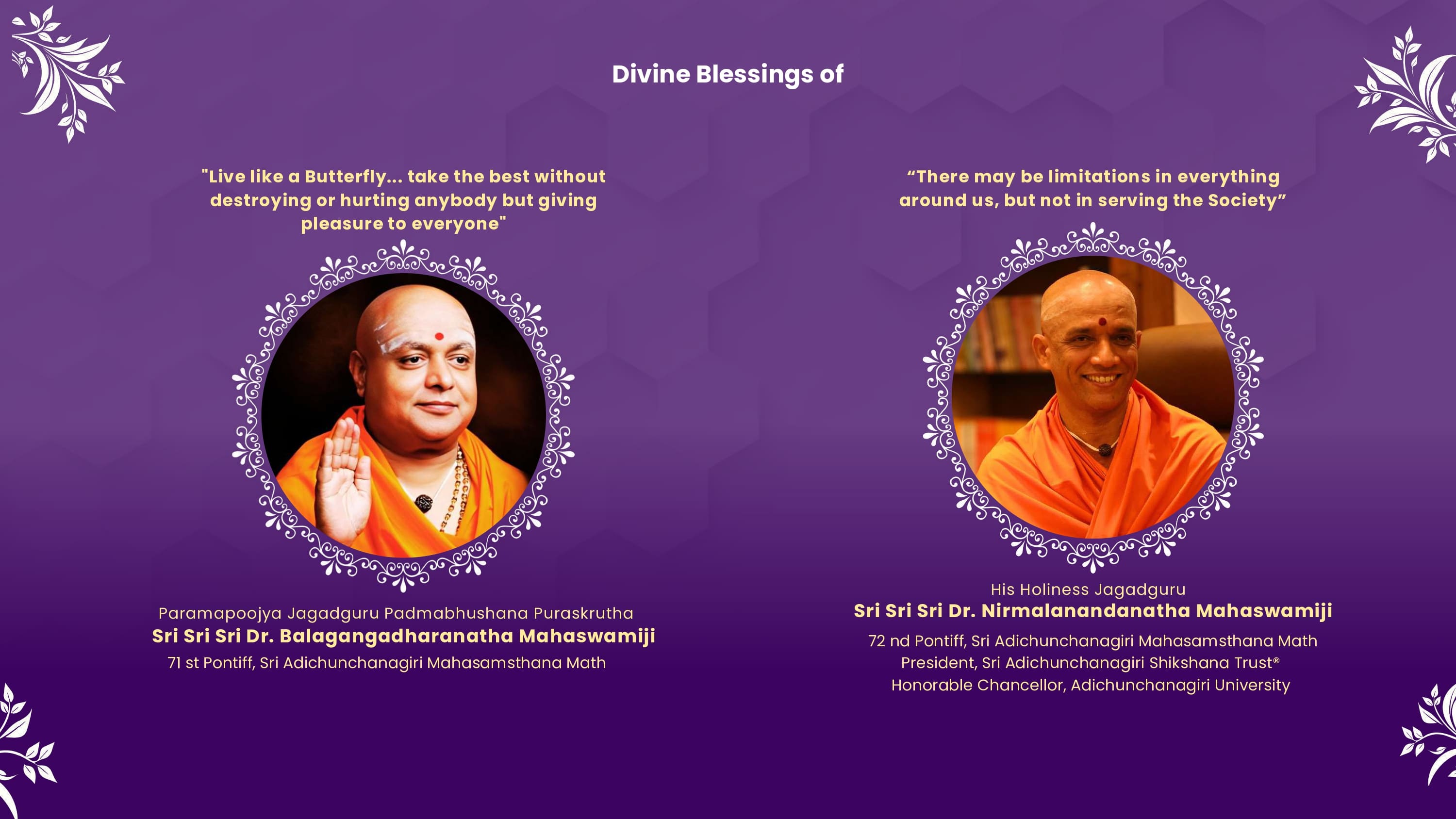 Divine Blessings of

"Live like a Butterfly... take the best without destroying or hurting anybody but giving pleasure to everyone"

Paramapoojya Jagadguru Padmabhushana Puraskrutha
Sri Sri Sri Dr. Balagangadharanatha Mahaswamiji
71 st Pontiff, Sri Adichunchanagiri Mahasamsthana Math

“There may be limitations in everything around us, but not in serving the Society”

His Holiness Jagadguru
Sri Sri Sri Dr. Nirmalanandanatha Mahaswamiji
72 nd Pontiff, Sri Adichunchanagiri Mahasamsthana Math
President, Sri Adichunchanagiri Shikshana Trust®
Honorable Chancellor, Adichunchanagiri University